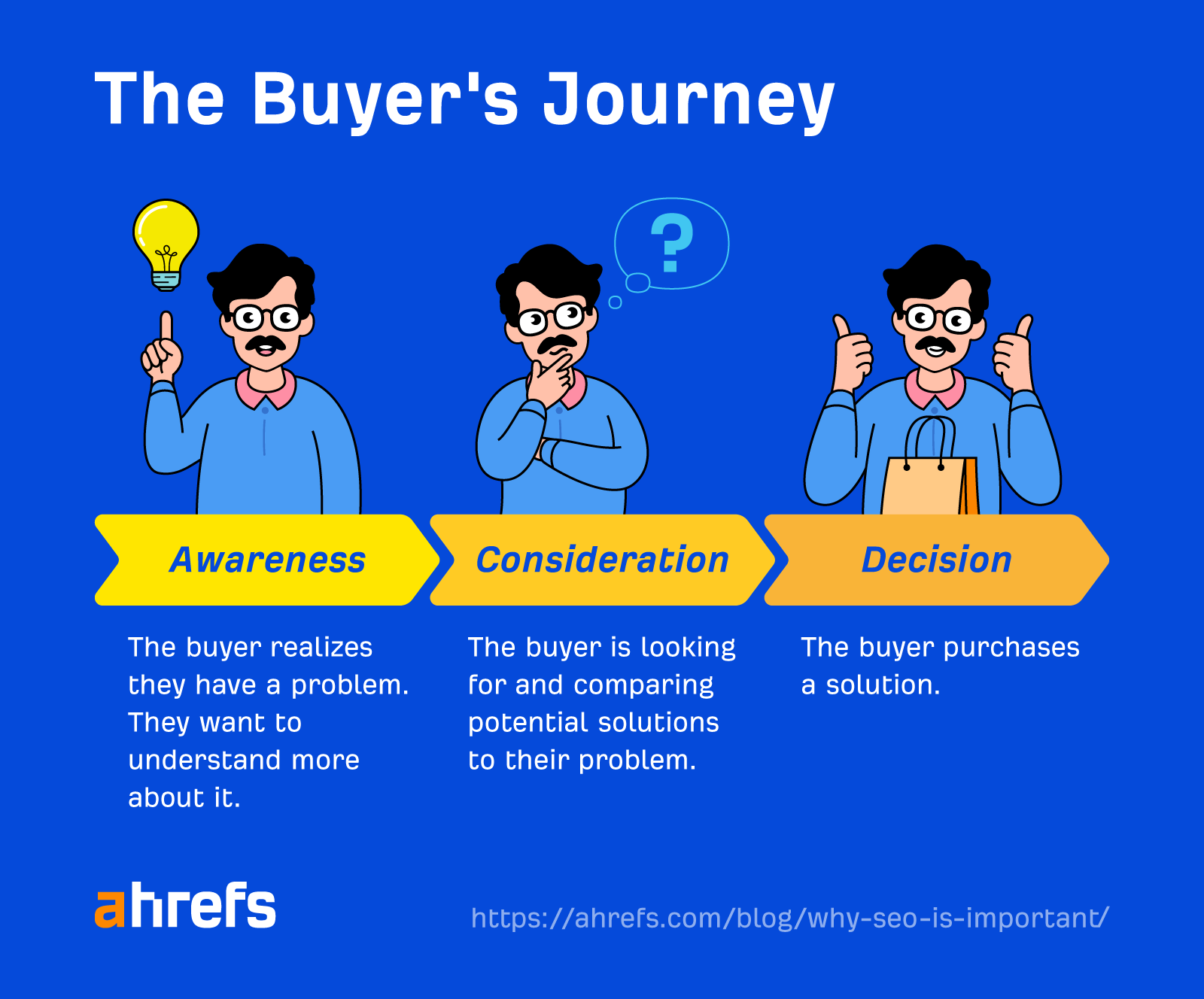 The Buyer's Journey

?

Awareness

Consideration

Decision

The buyer realizes they have a problem. They want to understand more about it.

The buyer is looking for and comparing potential solutions to their problem.

The buyer purchases a solution.

ahrefs

https://ahrefs.com/blog/why-seo-is-important/